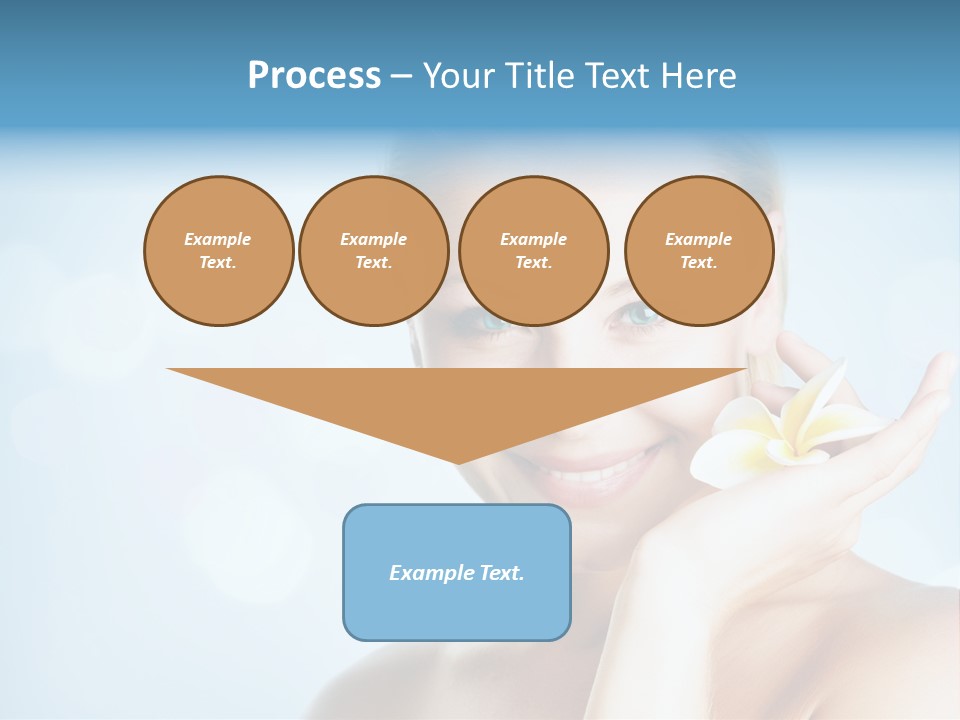 Process – Your Title Text Here

Example Text.

Example Text.

Example Text.

Example Text.

Example Text.